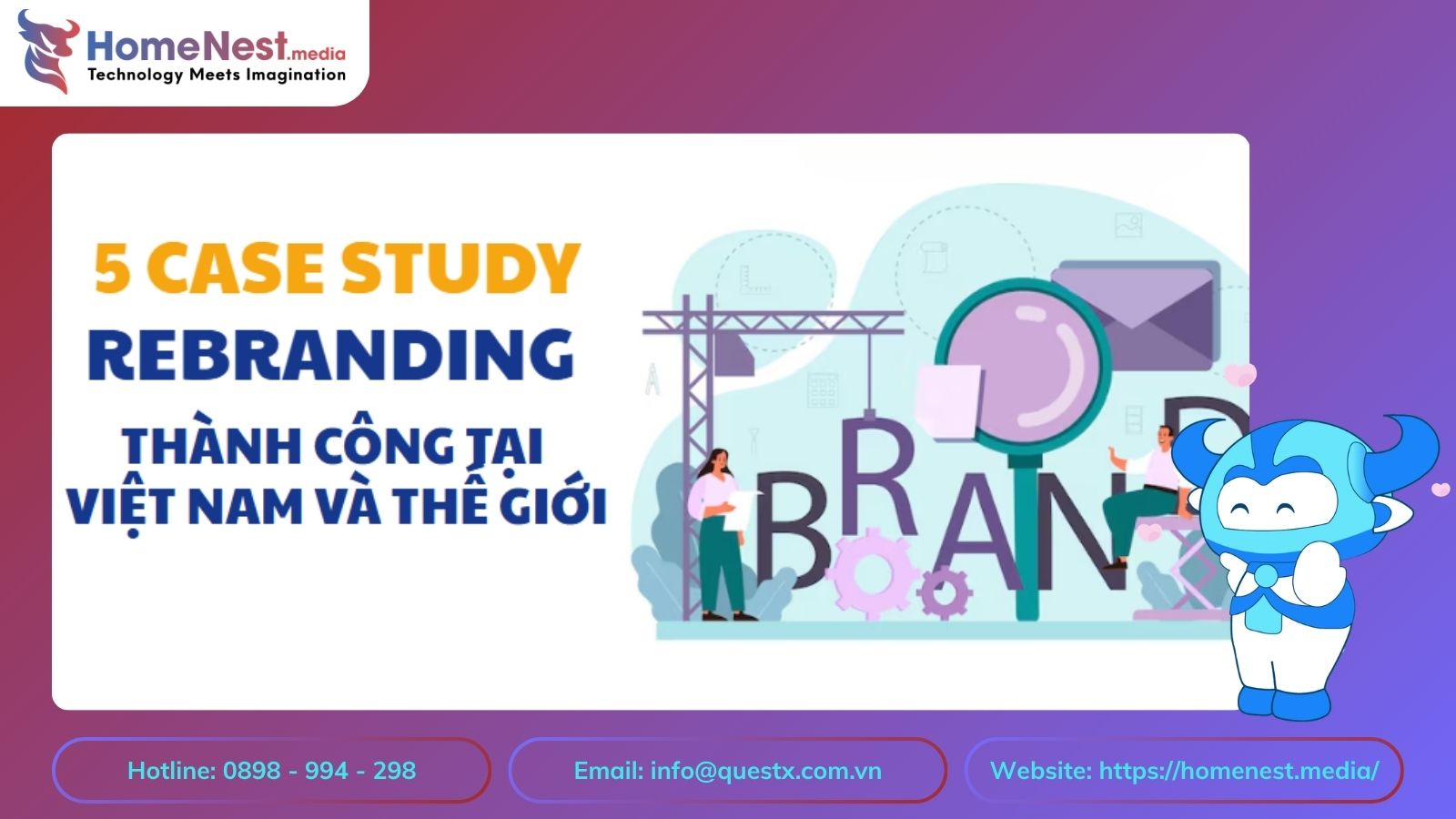 HomeNest.media
Technology Meets Imagination

5 CASE STUDY
REBRANDING
THÀNH CÔNG TẠI VIỆT NAM VÀ THẾ GIỚI

BRAND

Hotline: 0898 - 994 - 298

Email: info@questx.com.vn

Website: https://homenest.media/